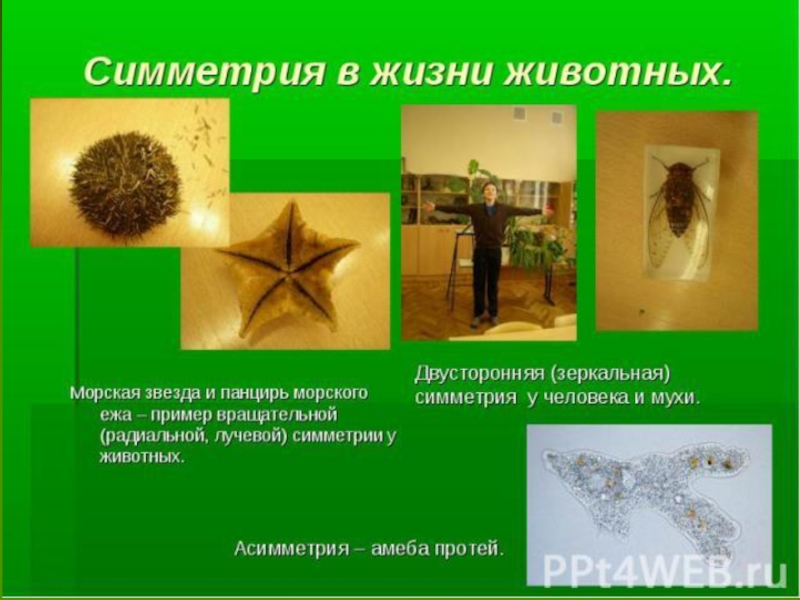 Симметрия в жизни животных.

Морская звезда и панцирь морского ежа – пример вращательной (радиальной, лучевой) симметрии у животных.

Двусторонняя (зеркальная) симметрия у человека и мухи.

Асимметрия – амеба протей.

PPt4WEB.ru